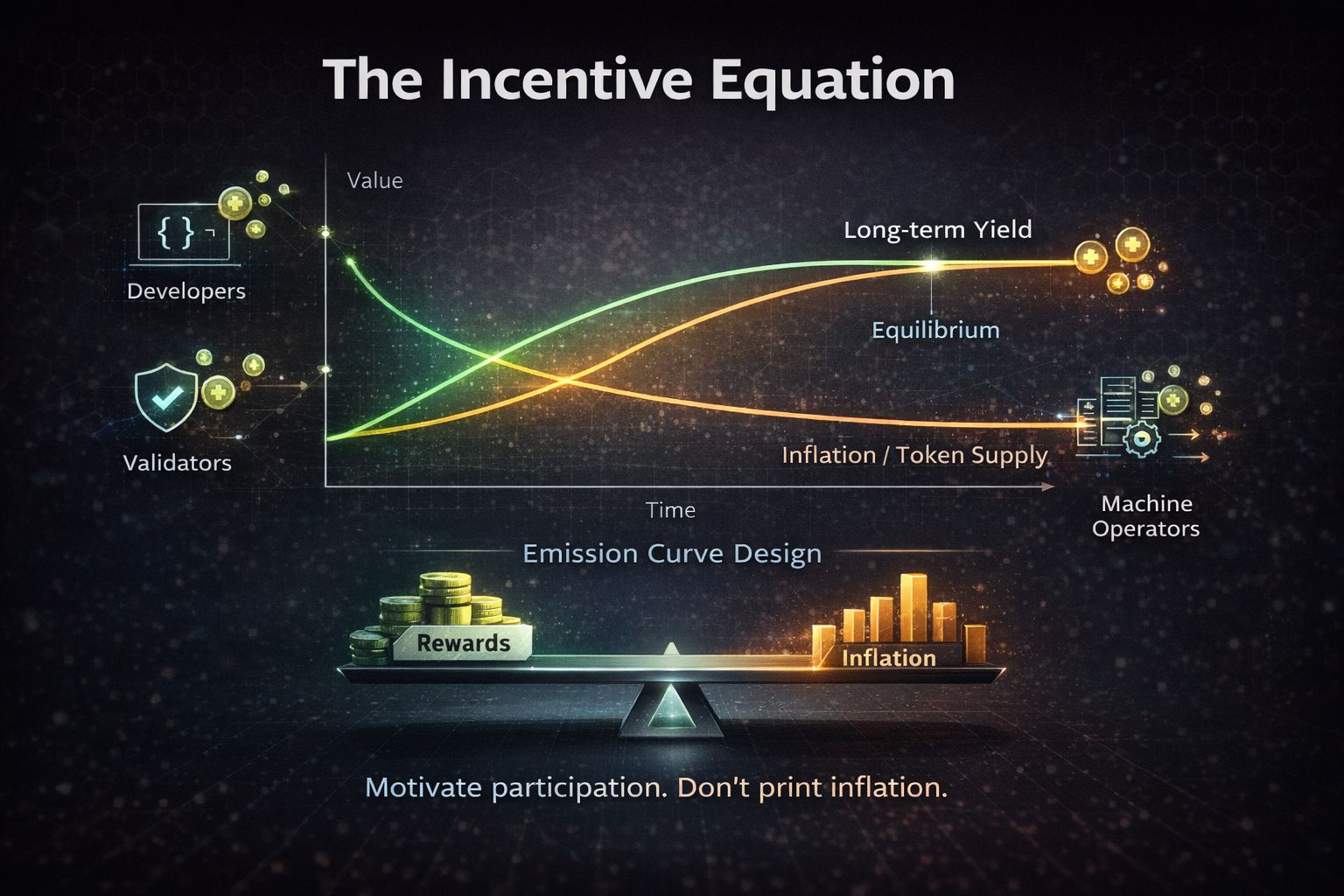 The Incentive Equation

{ }

Developers

Validators

Value

Long-term Yield

Equilibrium

Inflation / Token Supply

Time

Machine Operators

Emission Curve Design

Rewards

Inflation

Motivate participation. Don't print inflation.